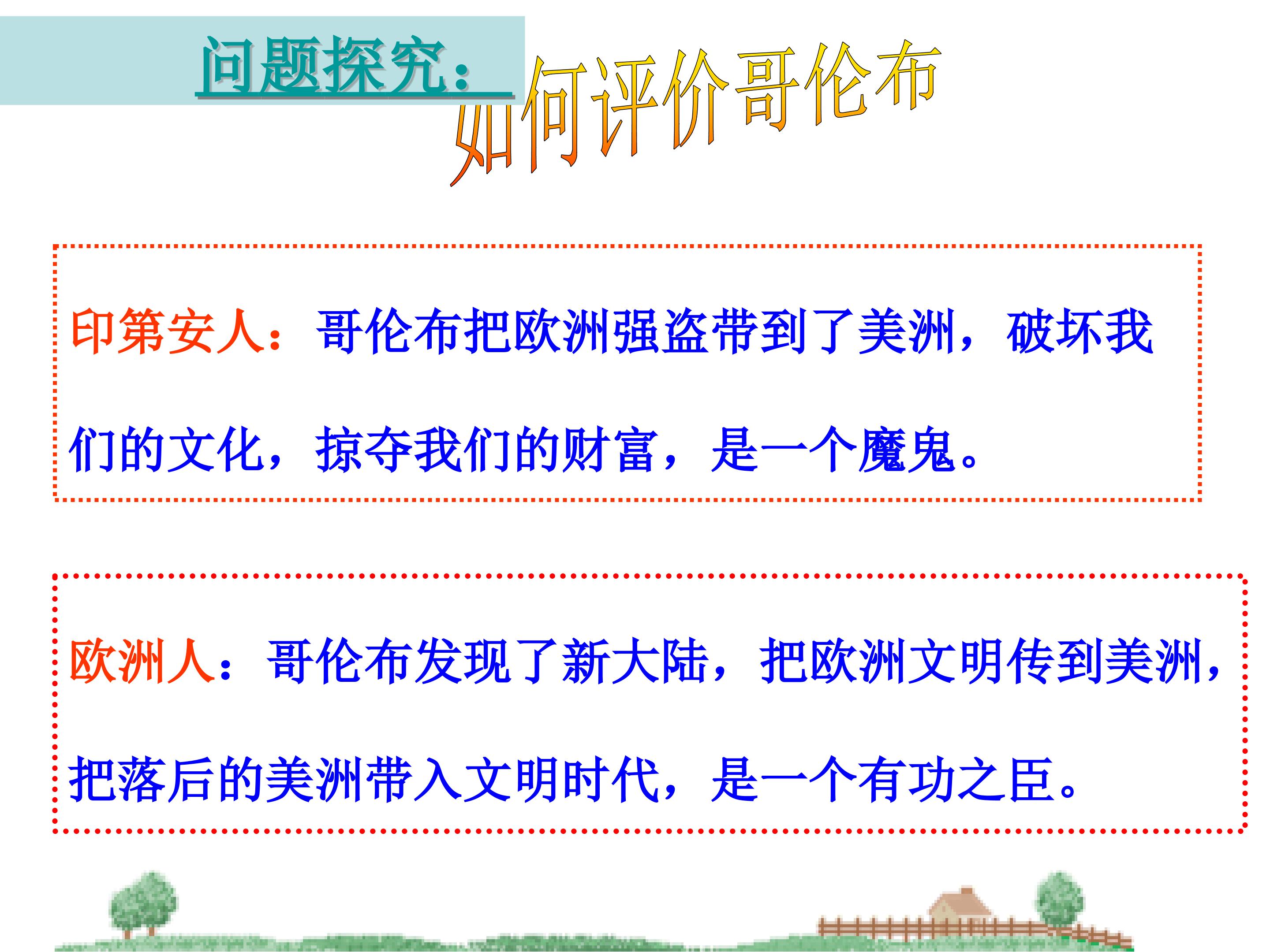 问题探究：

如何评价哥伦布

印第安人：哥伦布把欧洲强盗带到了美洲，破坏我们的文化，掠夺我们的财富，是一个魔鬼。

欧洲人：哥伦布发现了新大陆，把欧洲文明传到美洲，把落后的美洲带入文明时代，是一个有功之臣。